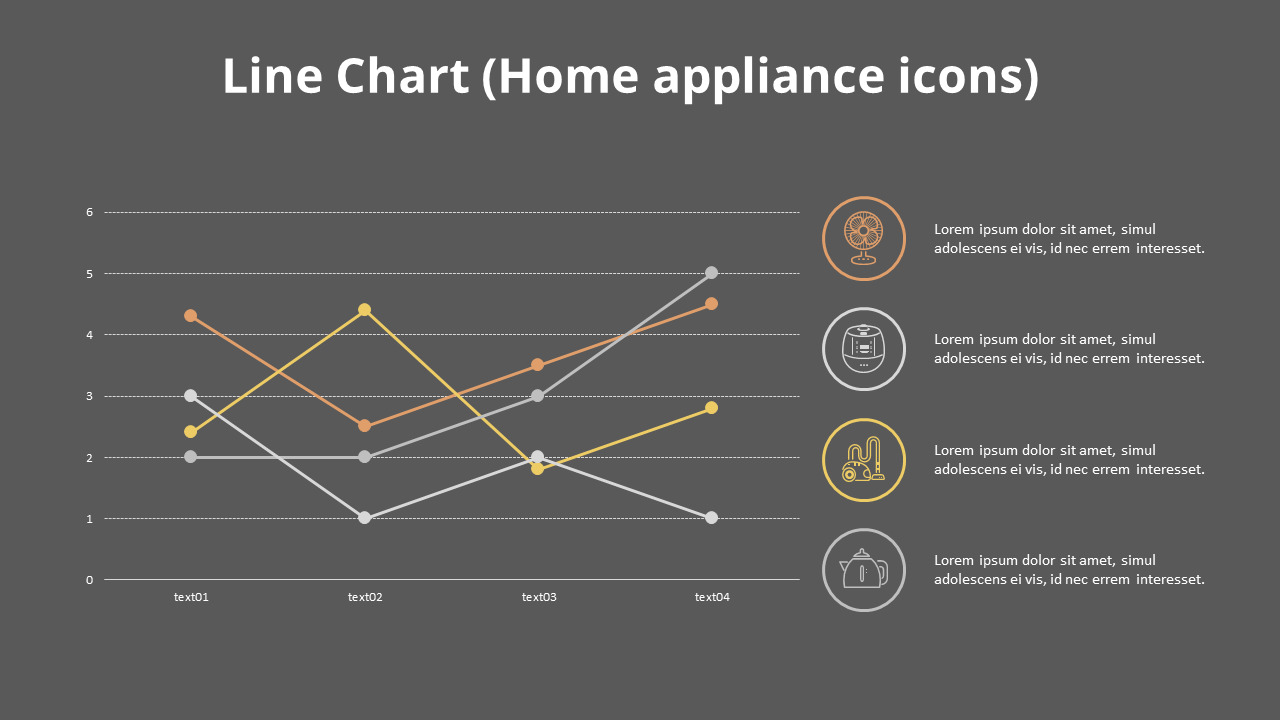 Line Chart (Home appliance icons)

6
5
4
3
2
1
0

text01
text02
text03
text04

Lorem ipsum dolor sit amet, simul adolescens ei vis, id nec errem interesset.

Lorem ipsum dolor sit amet, simul adolescens ei vis, id nec errem interesset.

Lorem ipsum dolor sit amet, simul adolescens ei vis, id nec errem interesset.

Lorem ipsum dolor sit amet, simul adolescens ei vis, id nec errem interesset.